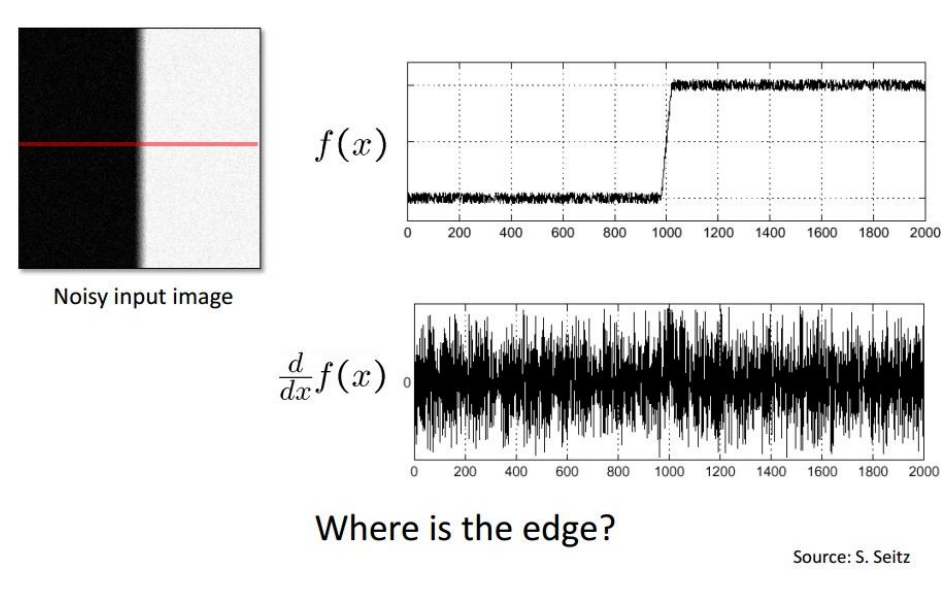 Noisy input image

$f(x)$

0 200 400 600 800 1000 1200 1400 1600 1800 2000

$\frac{d}{dx}f(x)$

0

0 200 400 600 800 1000 1200 1400 1600 1800 2000

Where is the edge?

Source: S. Seitz